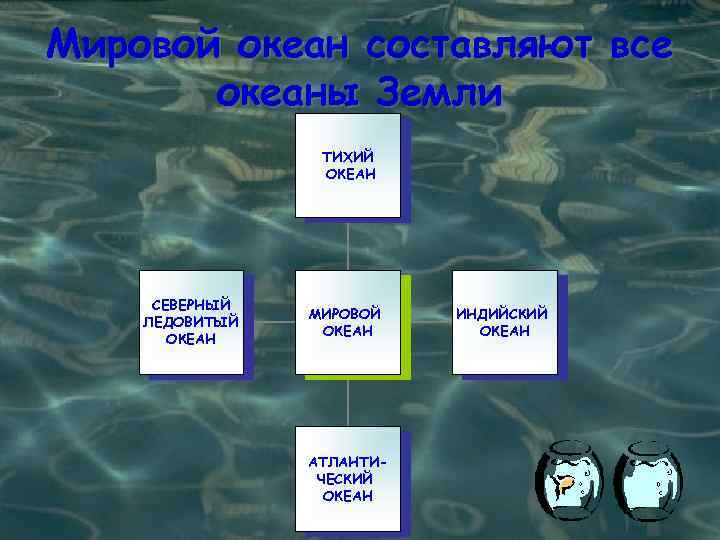 Мировой океан составляют все океаны Земли

ТИХИЙ ОКЕАН

СЕВЕРНЫЙ ЛЕДОВИТЫЙ ОКЕАН

МИРОВОЙ ОКЕАН

ИНДИЙСКИЙ ОКЕАН

АТЛАНТИЧЕСКИЙ ОКЕАН